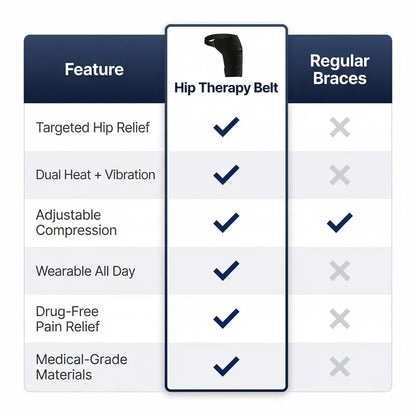 | Feature | Hip Therapy Belt | Regular Braces |
|---|---|---|
| Targeted Hip Relief | ✓ | ✗ |
| Dual Heat + Vibration | ✓ | ✗ |
| Adjustable Compression | ✓ | ✓ |
| Wearable All Day | ✓ | ✗ |
| Drug-Free Pain Relief | ✓ | ✗ |
| Medical-Grade Materials | ✓ | ✗ |